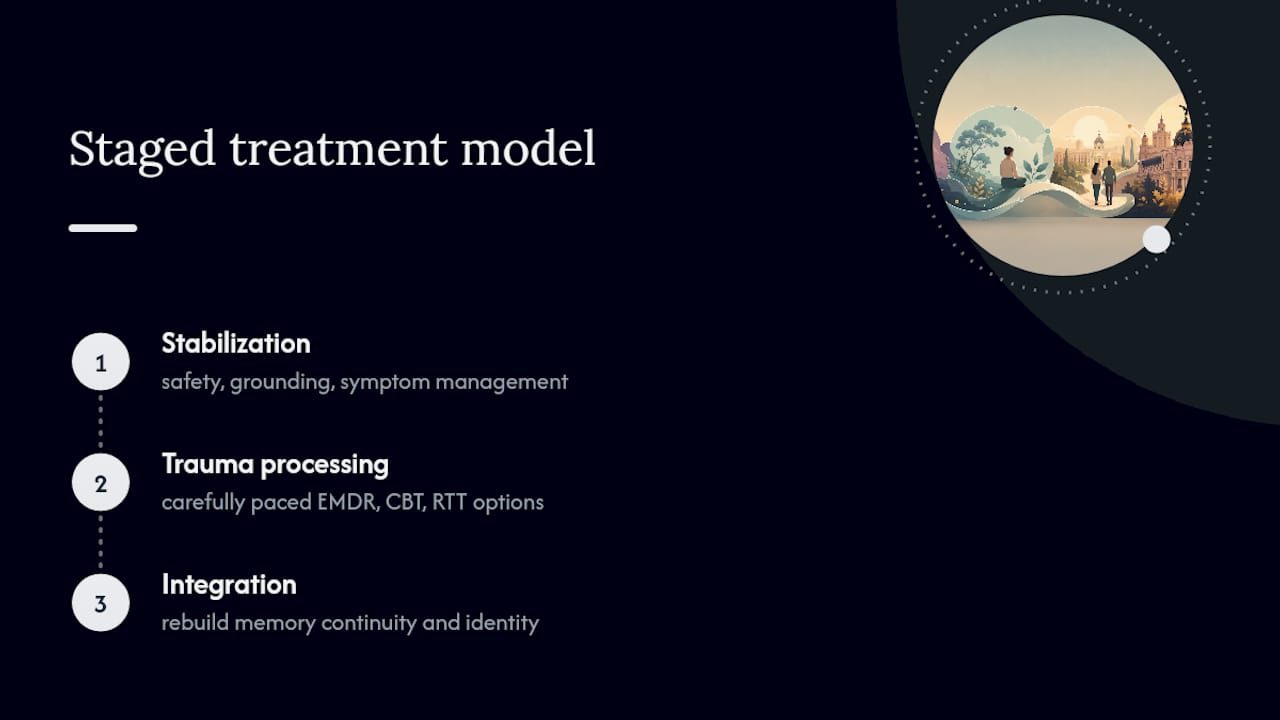 Staged treatment model

1
Stabilization
safety, grounding, symptom management

2
Trauma processing
carefully paced EMDR, CBT, RTT options

3
Integration
rebuild memory continuity and identity